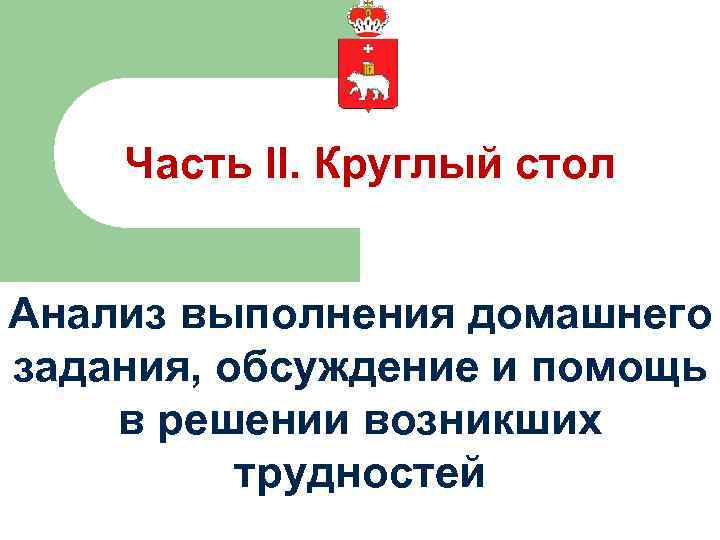 Часть II. Круглый стол

Анализ выполнения домашнего задания, обсуждение и помощь в решении возникших трудностей